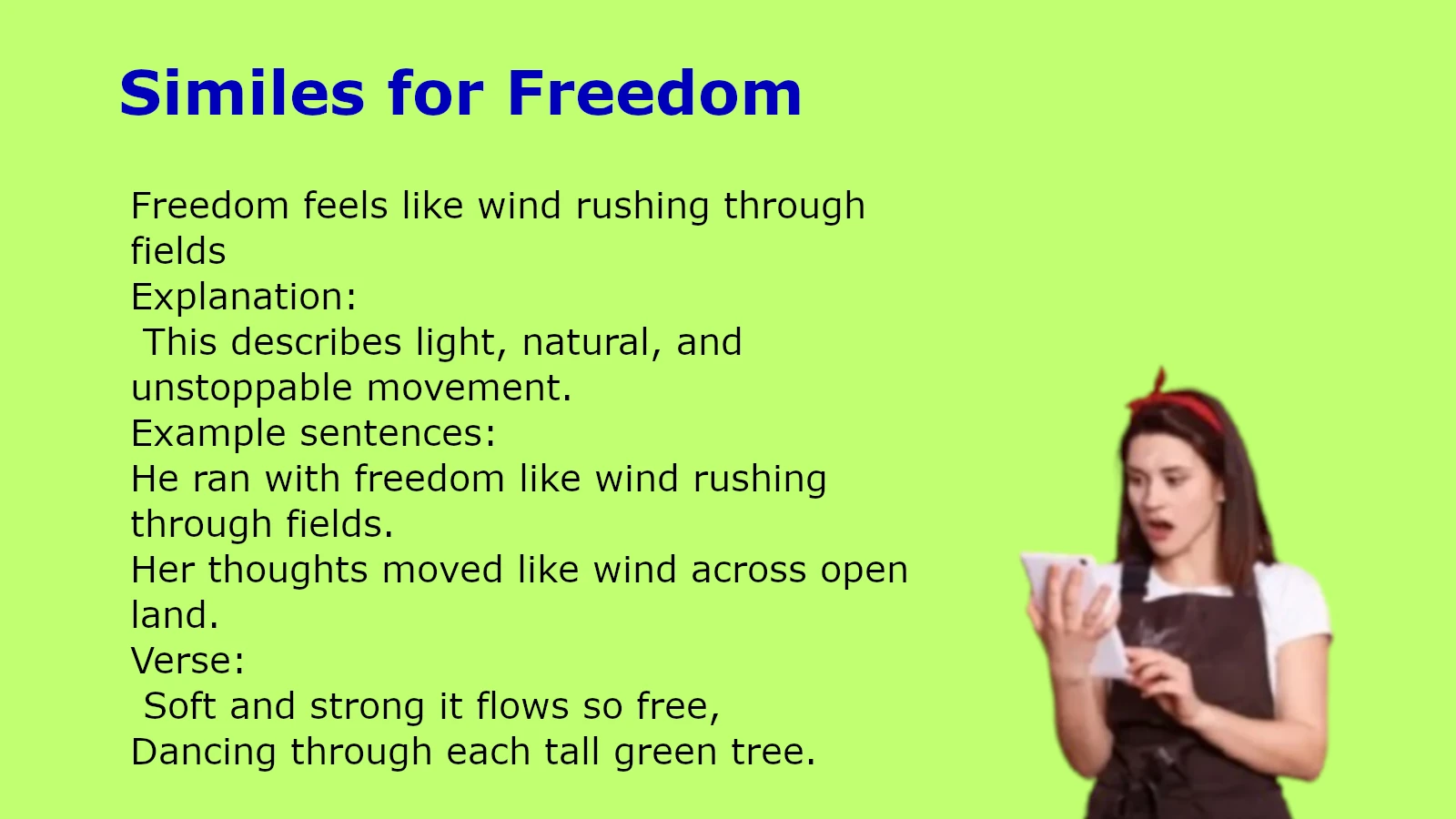 Similes for Freedom

Freedom feels like wind rushing through fields
Explanation:
This describes light, natural, and unstoppable movement.
Example sentences:
He ran with freedom like wind rushing through fields.
Her thoughts moved like wind across open land.
Verse:
Soft and strong it flows so free,
Dancing through each tall green tree.